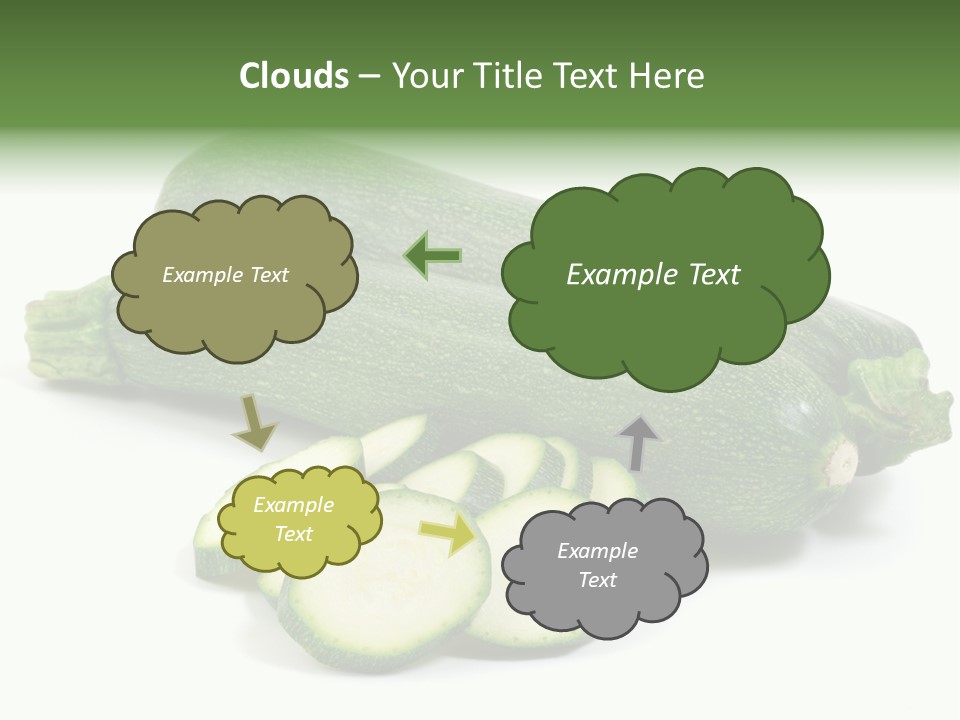 Clouds – Your Title Text Here

Example Text

Example Text

Example Text

Example Text